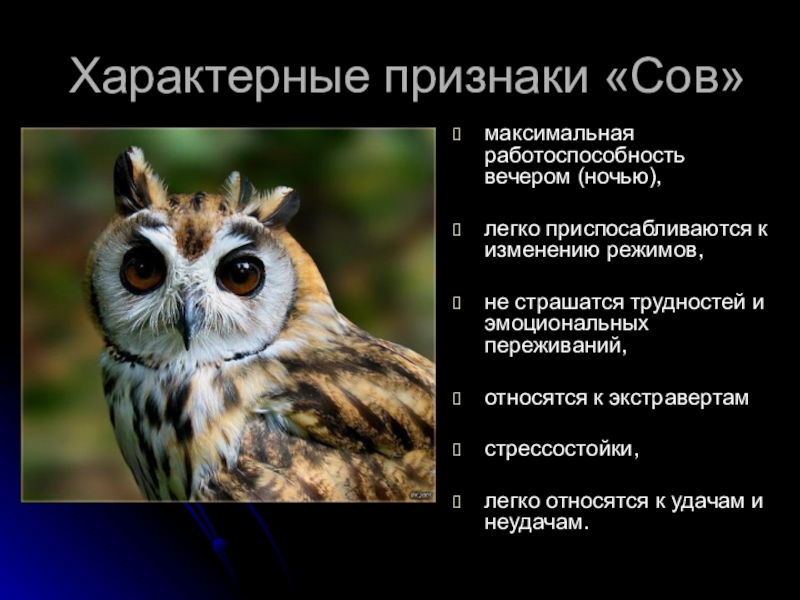 Характерные признаки «Сов»

максимальная работоспособность вечером (ночью),

легко приспосабливаются к изменению режимов,

не страшатся трудностей и эмоциональных переживаний,

относятся к экстравертам

стрессостойки,

легко относятся к удачам и неудачам.